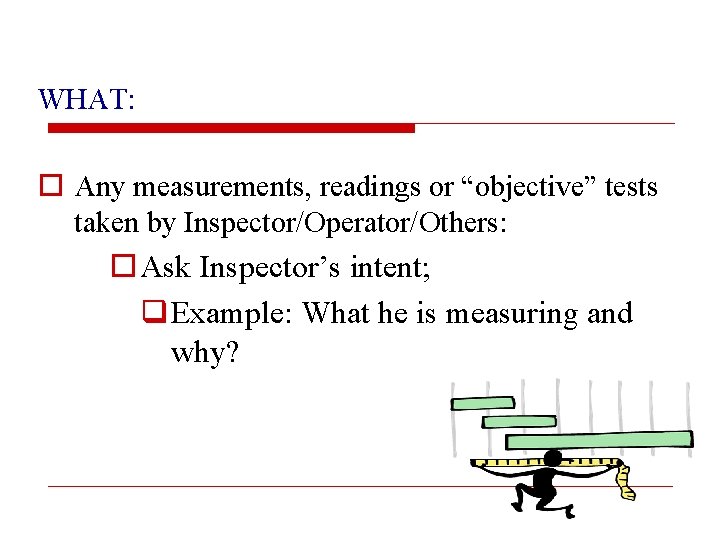 WHAT:

Any measurements, readings or “objective” tests taken by Inspector/Operator/Others:

Ask Inspector’s intent;

Example: What he is measuring and why?